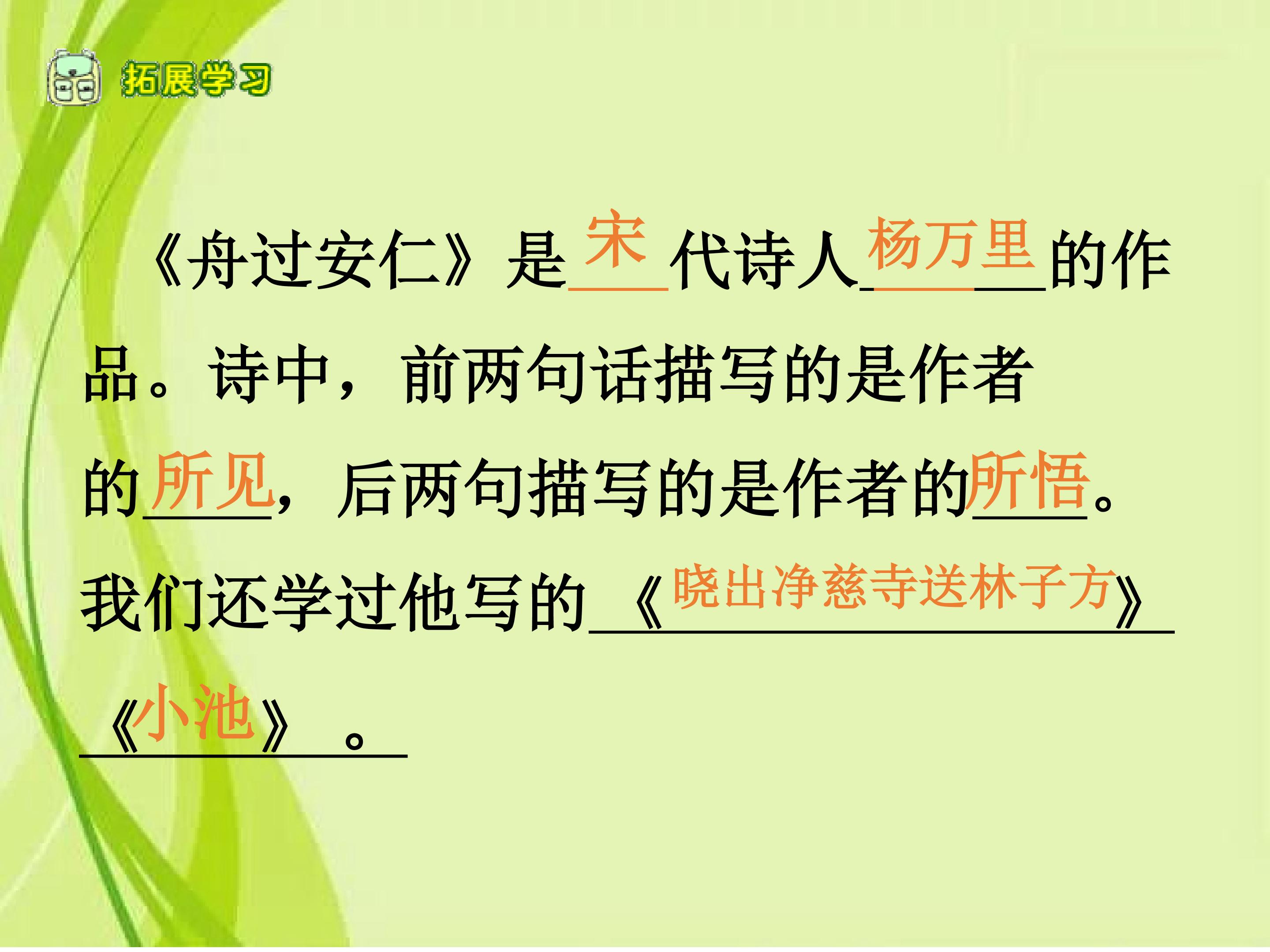 拓展学习

《舟过安仁》是宋代诗人杨万里的作品。诗中，前两句话描写的是作者的所见，后两句描写的是作者的所悟。我们还学过他写的《晓出净慈寺送林子方》《小池》。